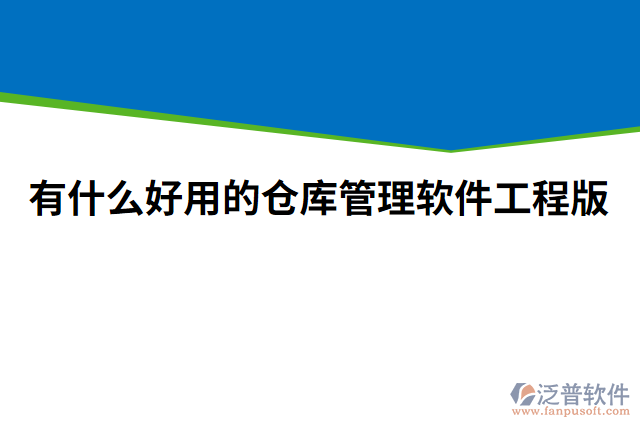 有什么好用的仓库管理软件工程版

泛普软件
www.fanpusoft.com